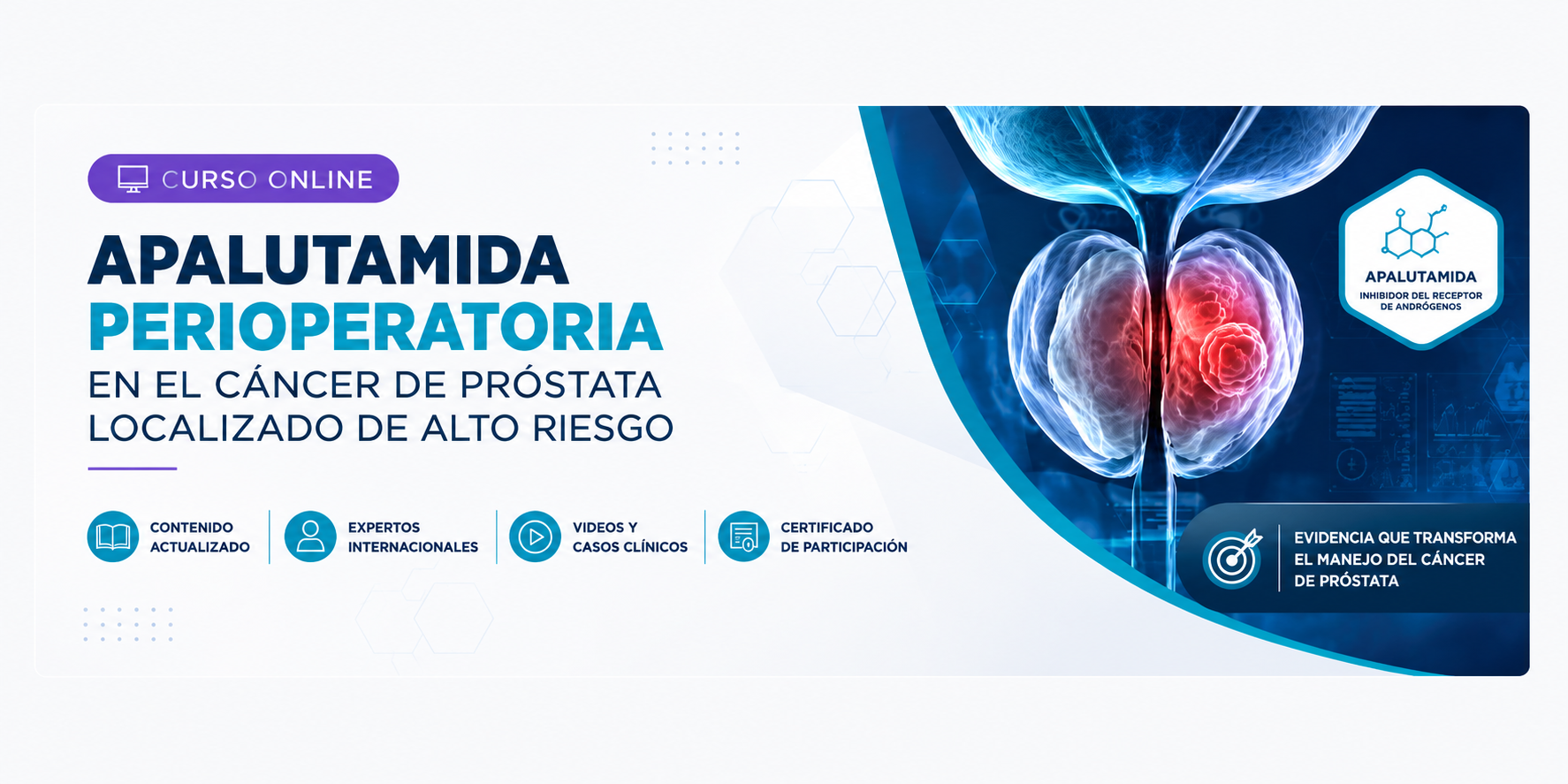 CURSO ONLINE

APALUTAMIDA
PERIOPERATORIA
EN EL CÁNCER DE PRÓSTATA
LOCALIZADO DE ALTO RIESGO

CONTENIDO ACTUALIZADO

EXPERTOS INTERNACIONALES

VIDEOS Y CASOS CLÍNICOS

CERTIFICADO DE PARTICIPACIÓN

APALUTAMIDA
INHIBIDOR DEL RECEPTOR DE ANDRÓGENOS

EVIDENCIA QUE TRANSFORMA EL MANEJO DEL CÁNCER DE PRÓSTATA